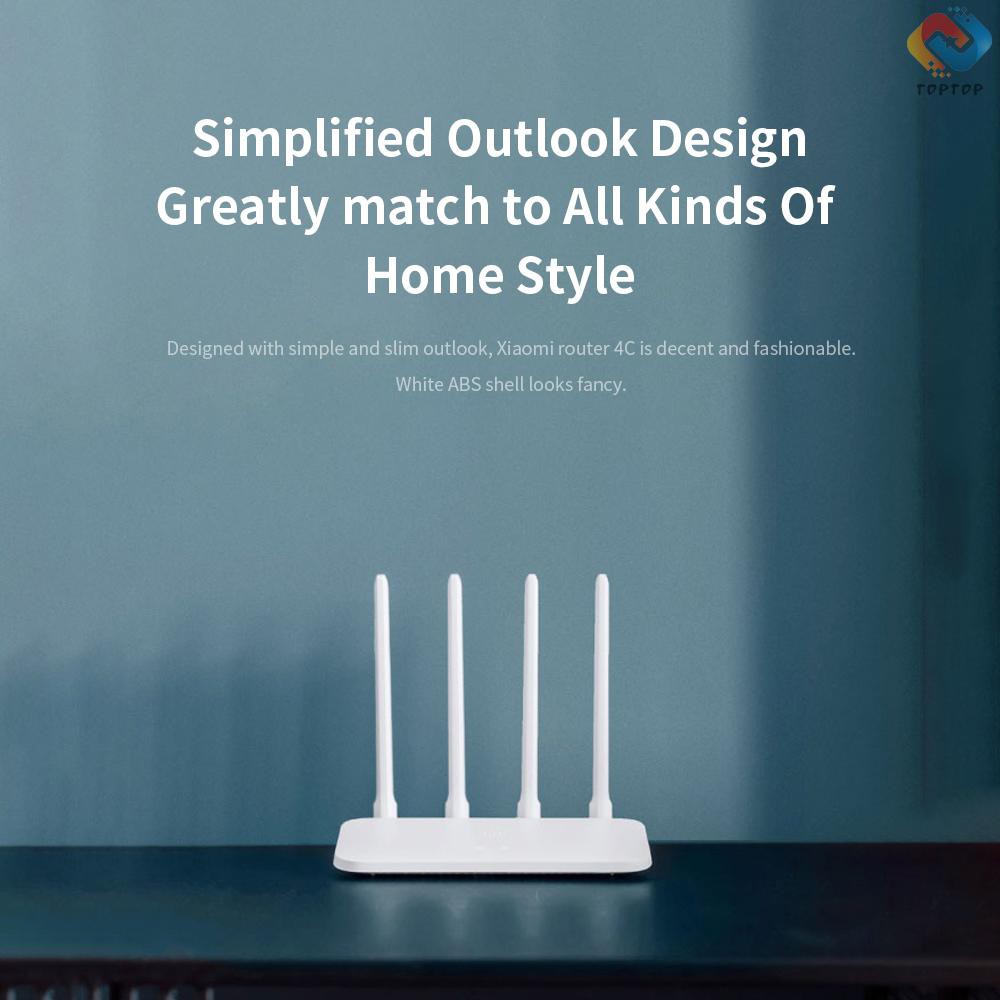 TOPTOP

Simplified Outlook Design Greatly match to All Kinds Of Home Style

Designed with simple and slim outlook, Xiaomi router 4C is decent and fashionable. White ABS shell looks fancy.